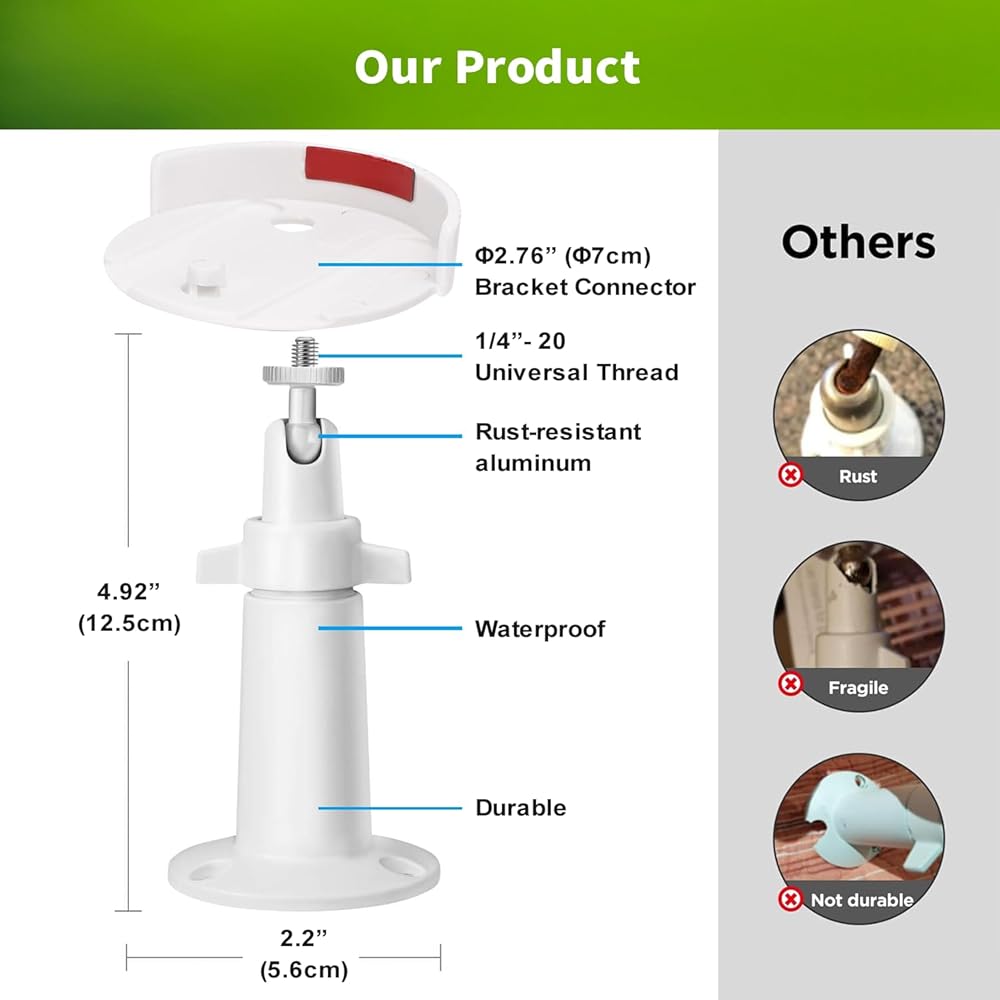 Our Product

Φ2.76” (Φ7cm)
Bracket Connector

1/4”- 20
Universal Thread

Rust-resistant aluminum

4.92” (12.5cm)

Waterproof

Durable

2.2” (5.6cm)

Others

Rust

Fragile

Not durable